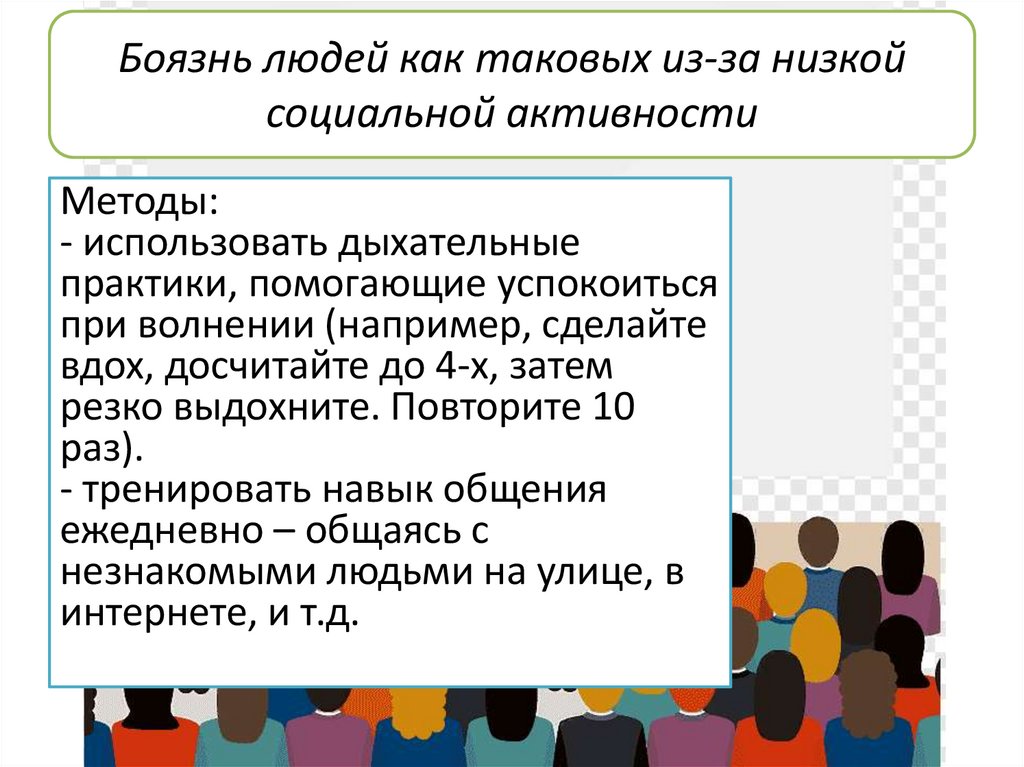 Боязнь людей как таковых из-за низкой социальной активности

Методы:
- использовать дыхательные практики, помогающие успокоиться при волнении (например, сделайте вдох, досчитайте до 4-х, затем резко выдохните. Повторите 10 раз).
- тренировать навык общения ежедневно – общаясь с незнакомыми людьми на улице, в интернете, и т.д.